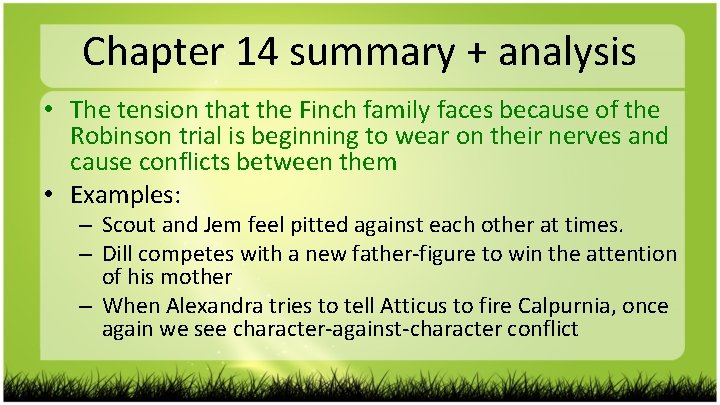 Chapter 14 summary + analysis

• The tension that the Finch family faces because of the Robinson trial is beginning to wear on their nerves and cause conflicts between them

• Examples:
– Scout and Jem feel pitted against each other at times.
– Dill competes with a new father-figure to win the attention of his mother
– When Alexandra tries to tell Atticus to fire Calpurnia, once again we see character-against-character conflict